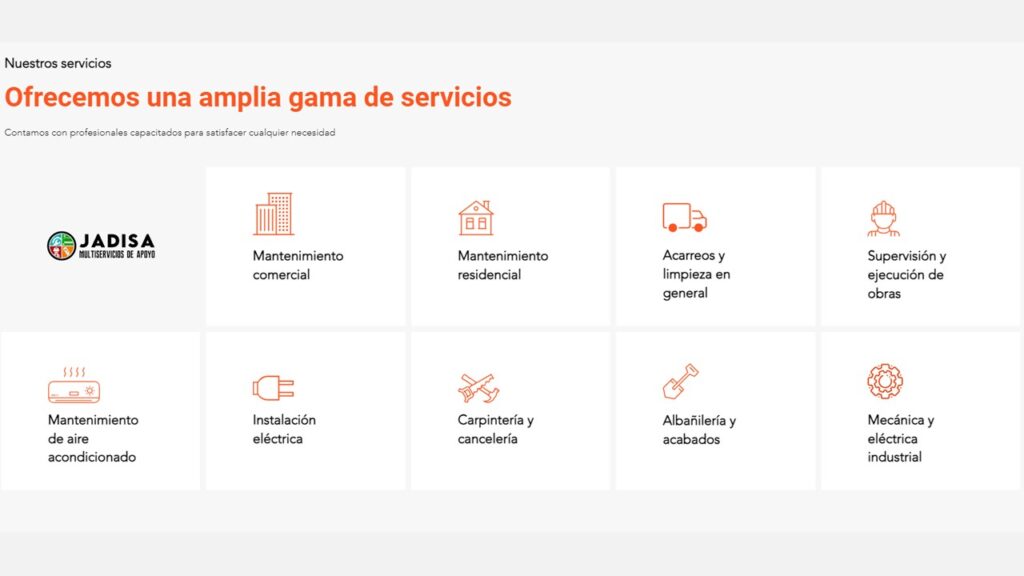 Nuestros servicios

Ofrecemos una amplia gama de servicios

Contamos con profesionales capacitados para satisfacer cualquier necesidad

JADISA
MULTISERVICIOS DE APOYO

Mantenimiento comercial

Mantenimiento residencial

Acarreos y limpieza en general

Supervisión y ejecución de obras

Mantenimiento de aire acondicionado

Instalación eléctrica

Carpintería y cancelería

Albañilería y acabados

Mecánica y eléctrica industrial